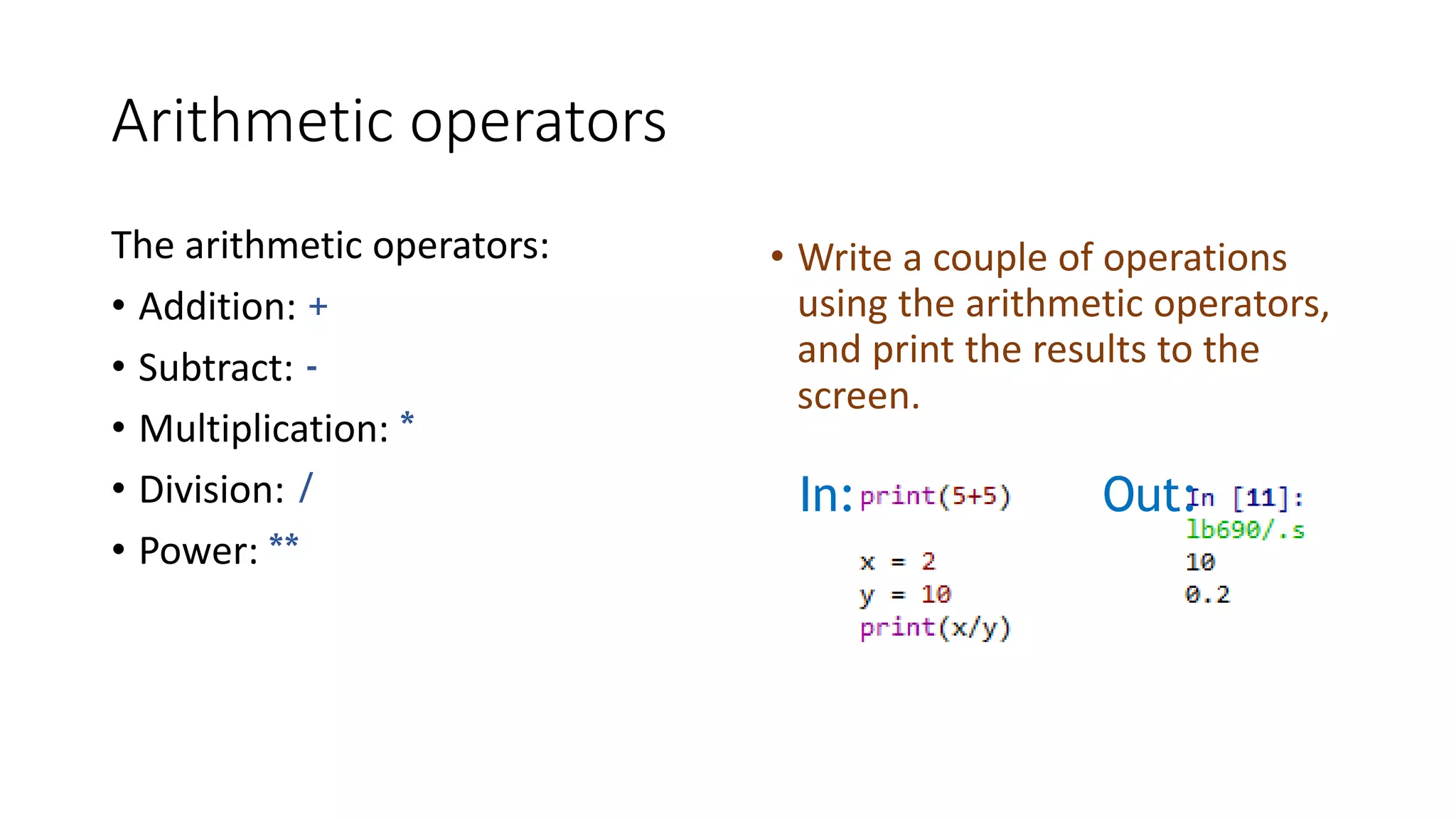 Arithmetic operators

The arithmetic operators:

• Addition: +
• Subtract: -
• Multiplication: *
• Division: /
• Power: **

• Write a couple of operations using the arithmetic operators, and print the results to the screen.

In: print(5+5)

x = 2
y = 10
print(x/y)

Out: In [11]:
lb690/.s
10
0.2